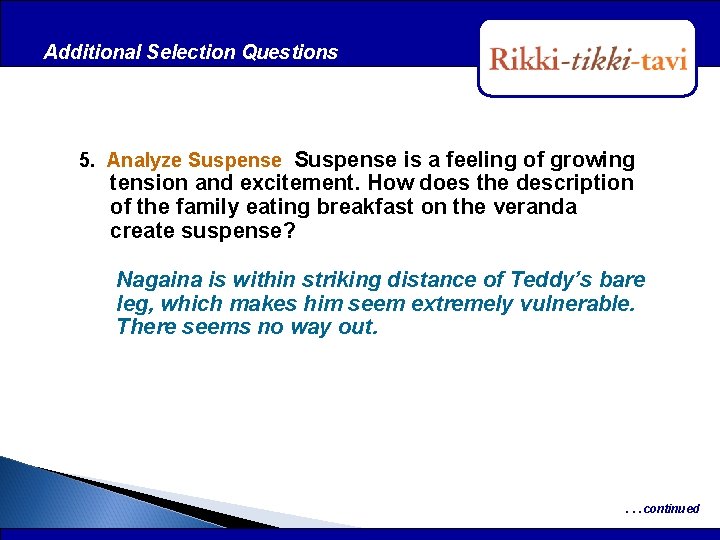 Additional Selection Questions

Rikki-tikki-tavi

5. Analyze Suspense Suspense is a feeling of growing tension and excitement. How does the description of the family eating breakfast on the veranda create suspense?

Nagaina is within striking distance of Teddy's bare leg, which makes him seem extremely vulnerable. There seems no way out.

. . . continued